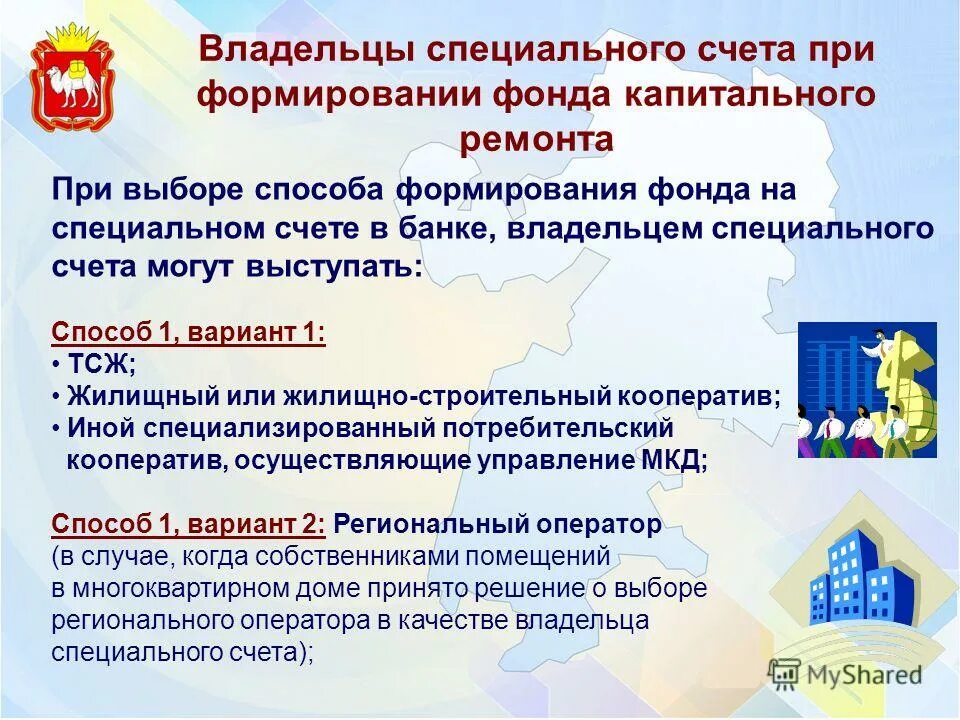 Владельцы специального счета при формировании фонда капитального ремонта

При выборе способа формирования фонда на специальном счете в банке, владельцем специального счета могут выступать:

Способ 1, вариант 1:
• ТСЖ;
• Жилищный или жилищно-строительный кооператив;
• Иной специализированный потребительский кооператив, осуществляющие управление МКД;

Способ 1, вариант 2: Региональный оператор (в случае, когда собственниками помещений в многоквартирном доме принято решение о выборе регионального оператора в качестве владельца специального счета);

MyShared